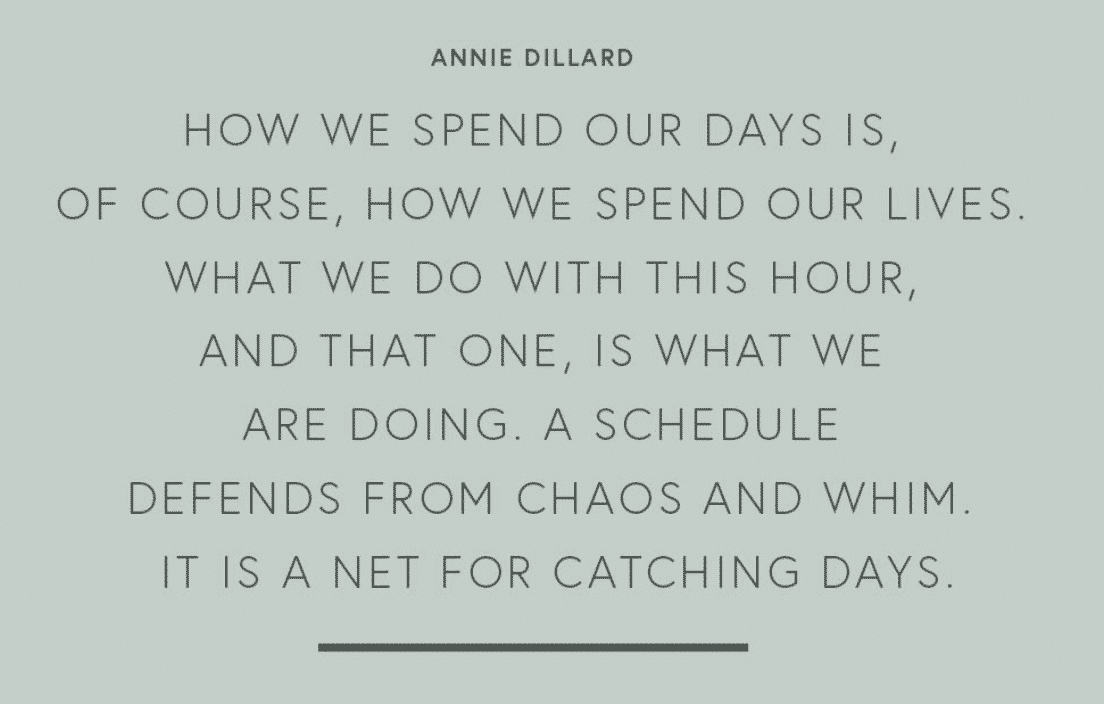 ANNIE DILLARD

HOW WE SPEND OUR DAYS IS, OF COURSE, HOW WE SPEND OUR LIVES. WHAT WE DO WITH THIS HOUR, AND THAT ONE, IS WHAT WE ARE DOING. A SCHEDULE DEFENDS FROM CHAOS AND WHIM. IT IS A NET FOR CATCHING DAYS.